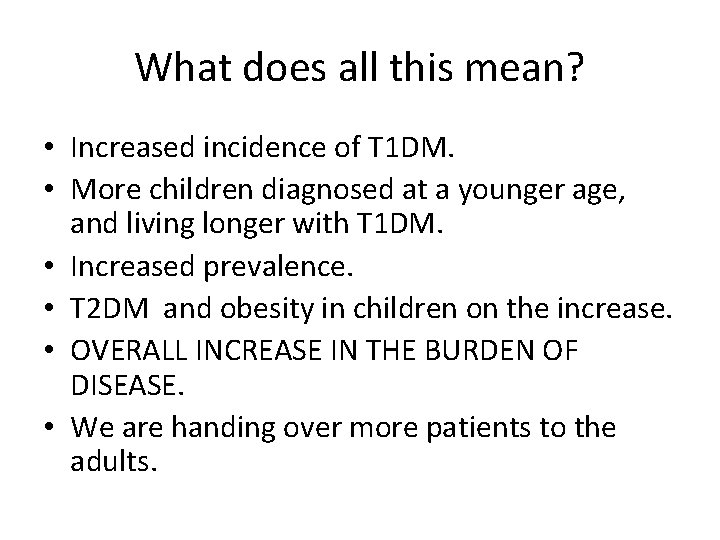 What does all this mean?

• Increased incidence of T1DM.
• More children diagnosed at a younger age, and living longer with T1DM.
• Increased prevalence.
• T2DM and obesity in children on the increase.
• OVERALL INCREASE IN THE BURDEN OF DISEASE.
• We are handing over more patients to the adults.